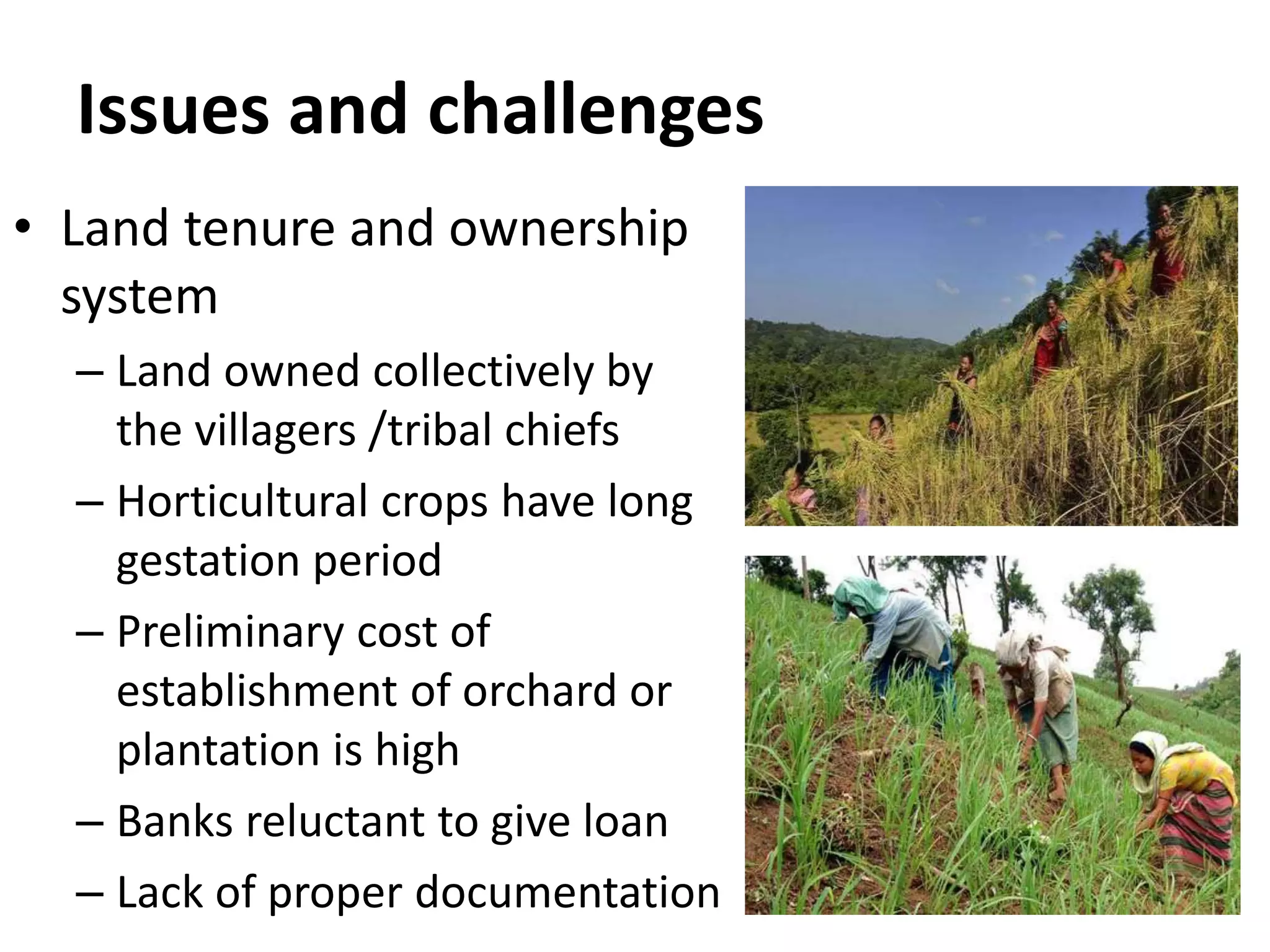 Issues and challenges

• Land tenure and ownership system
  – Land owned collectively by the villagers /tribal chiefs
  – Horticultural crops have long gestation period
  – Preliminary cost of establishment of orchard or plantation is high
  – Banks reluctant to give loan
  – Lack of proper documentation